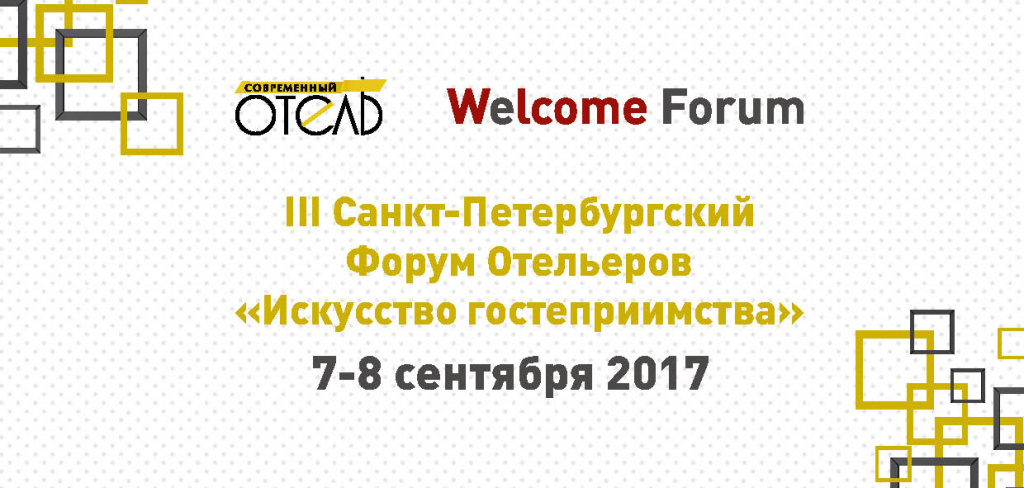 СОВРЕМЕННЫЙ ОТЕЛЬ

Welcome Forum

III Санкт-Петербургский Форум Отельеров «Искусство гостеприимства»

7-8 сентября 2017